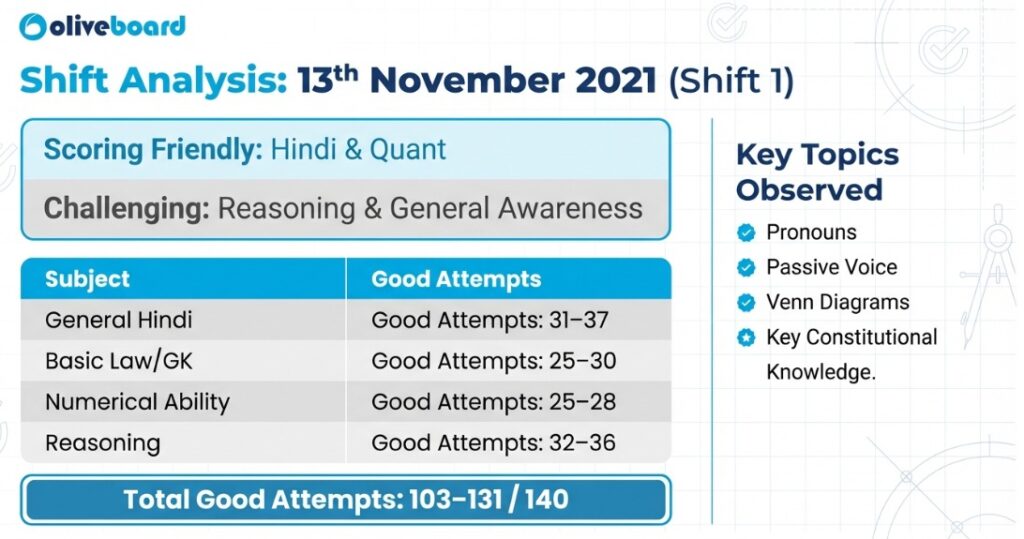 oliveboard

Shift Analysis: 13$^{th}$ November 2021 (Shift 1)

Scoring Friendly: Hindi & Quant

Challenging: Reasoning & General Awareness

| Subject | Good Attempts |
|---|---|
| General Hindi | Good Attempts: 31–37 |
| Basic Law/GK | Good Attempts: 25–30 |
| Numerical Ability | Good Attempts: 25–28 |
| Reasoning | Good Attempts: 32–36 |

Total Good Attempts: 103–131 / 140

Key Topics Observed

Pronouns

Passive Voice

Venn Diagrams

Key Constitutional Knowledge.